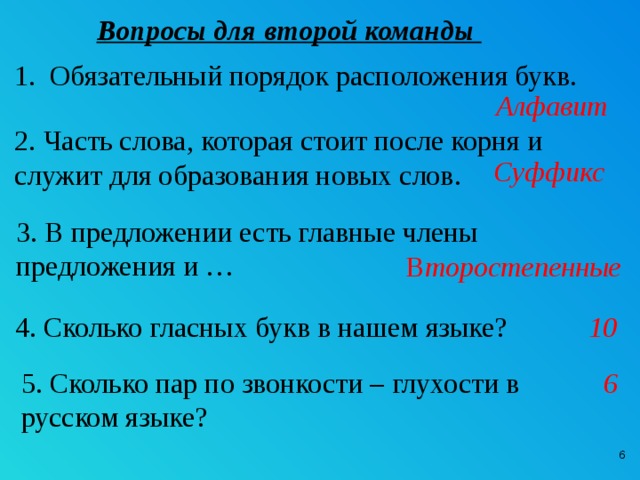 Вопросы для второй команды

1. Обязательный порядок расположения букв.

Алфавит

2. Часть слова, которая стоит после корня и служит для образования новых слов.

Суффикс

3. В предложении есть главные члены предложения и …

Второстепенные

4. Сколько гласных букв в нашем языке?

10

5. Сколько пар по звонкости – глухости в русском языке?

6

6